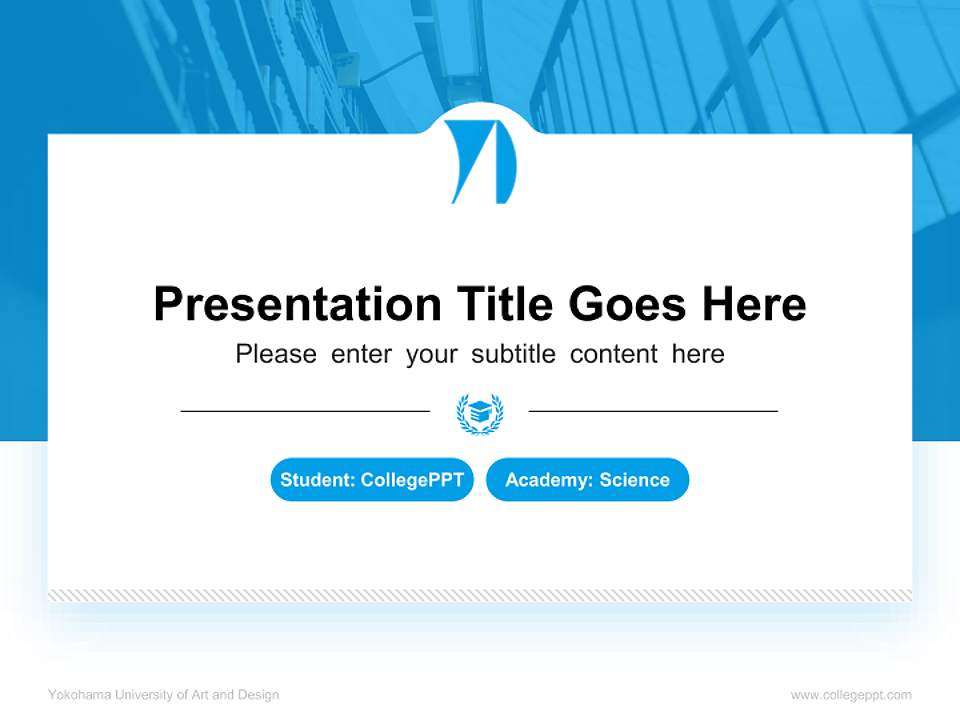 Presentation Title Goes Here

Please enter your subtitle content here

Student: CollegePPT

Academy: Science

Yokohama University of Art and Design

www.collegeppt.com